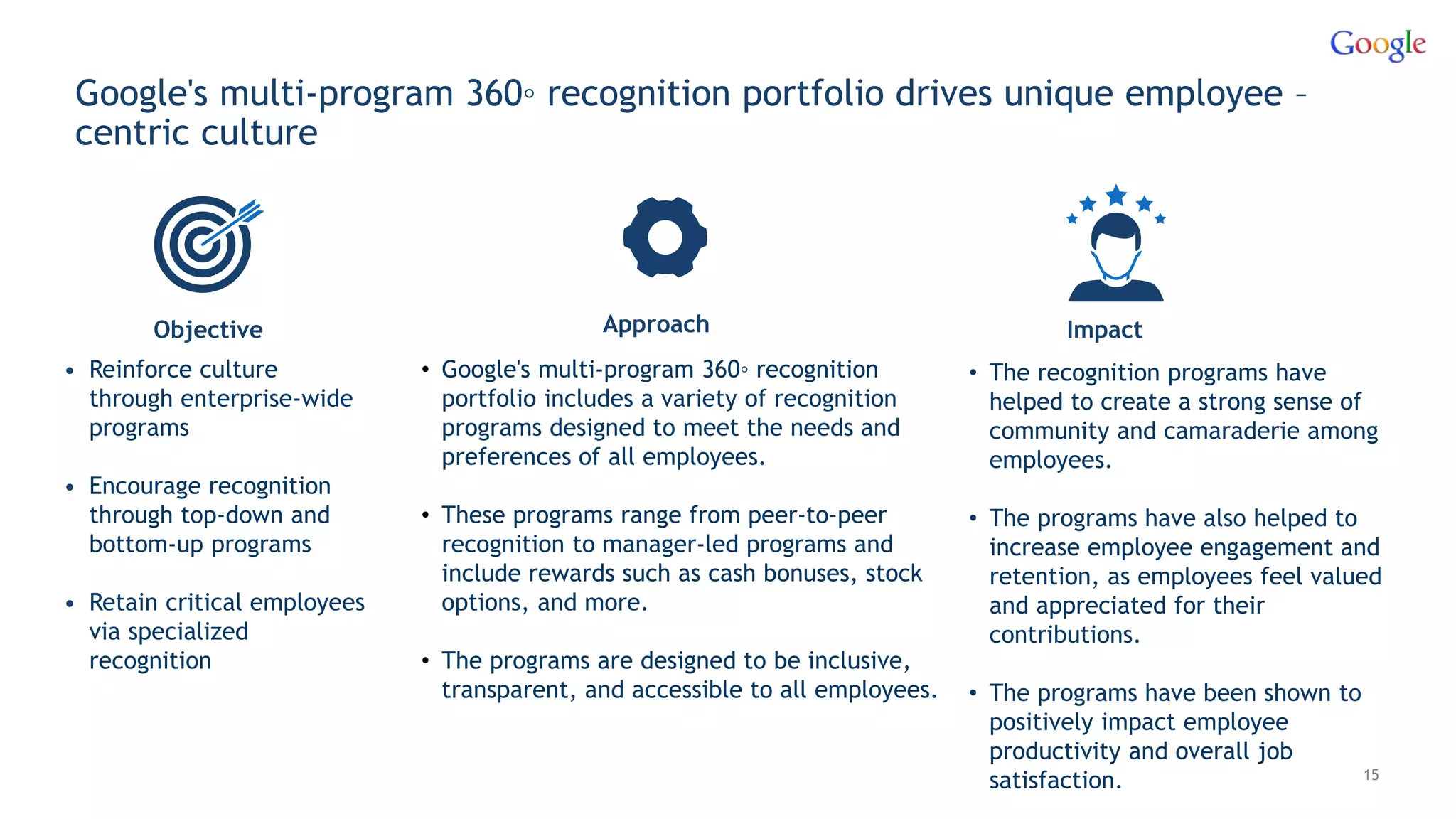 Google

Google's multi-program 360◦ recognition portfolio drives unique employee – centric culture

Objective

• Reinforce culture through enterprise-wide programs

• Encourage recognition through top-down and bottom-up programs

• Retain critical employees via specialized recognition

Approach

• Google's multi-program 360◦ recognition portfolio includes a variety of recognition programs designed to meet the needs and preferences of all employees.

• These programs range from peer-to-peer recognition to manager-led programs and include rewards such as cash bonuses, stock options, and more.

• The programs are designed to be inclusive, transparent, and accessible to all employees.

Impact

• The recognition programs have helped to create a strong sense of community and camaraderie among employees.

• The programs have also helped to increase employee engagement and retention, as employees feel valued and appreciated for their contributions.

• The programs have been shown to positively impact employee productivity and overall job satisfaction.

15